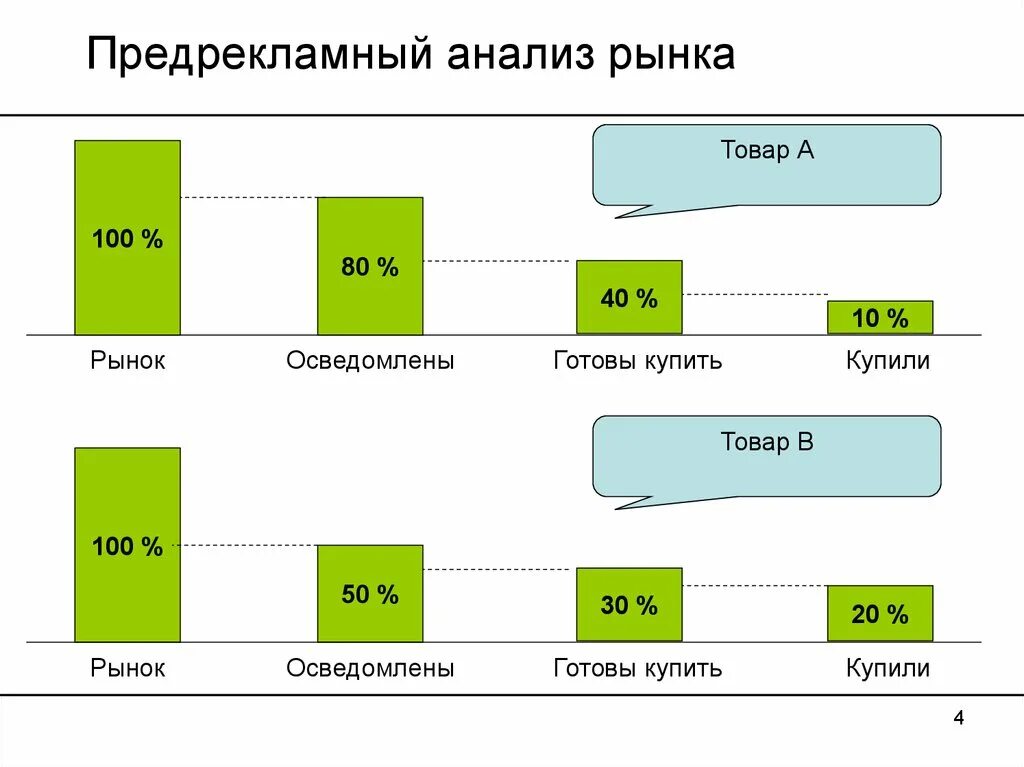 Предрекламный анализ рынка

Товар А

100 %

80 %

40 %

10 %

Рынок

Осведомлены

Готовы купить

Купили

Товар В

100 %

50 %

30 %

20 %

Рынок

Осведомлены

Готовы купить

Купили

4